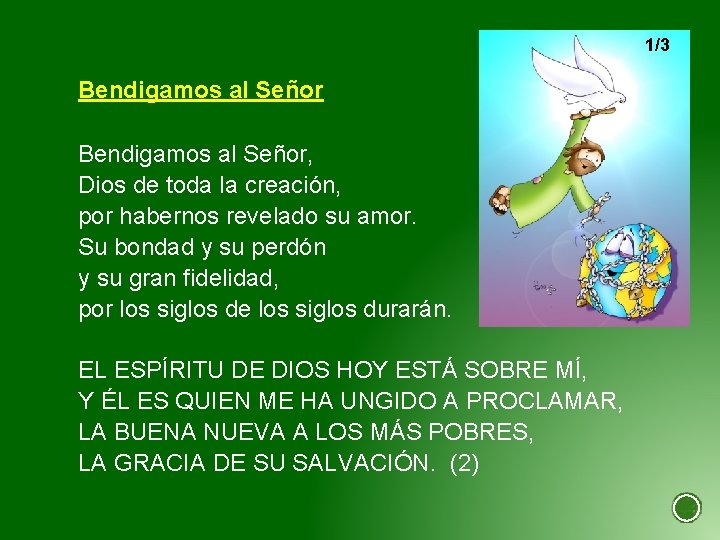 1/3

Bendigamos al Señor

Bendigamos al Señor,
Dios de toda la creación,
por habernos revelado su amor.
Su bondad y su perdón
y su gran fidelidad,
por los siglos de los siglos durarán.

EL ESPÍRITU DE DIOS HOY ESTÁ SOBRE MÍ,
Y ÉL ES QUIEN ME HA UNGIDO A PROCLAMAR,
LA BUENA NUEVA A LOS MÁS POBRES,
LA GRACIA DE SU SALVACIÓN. (2)